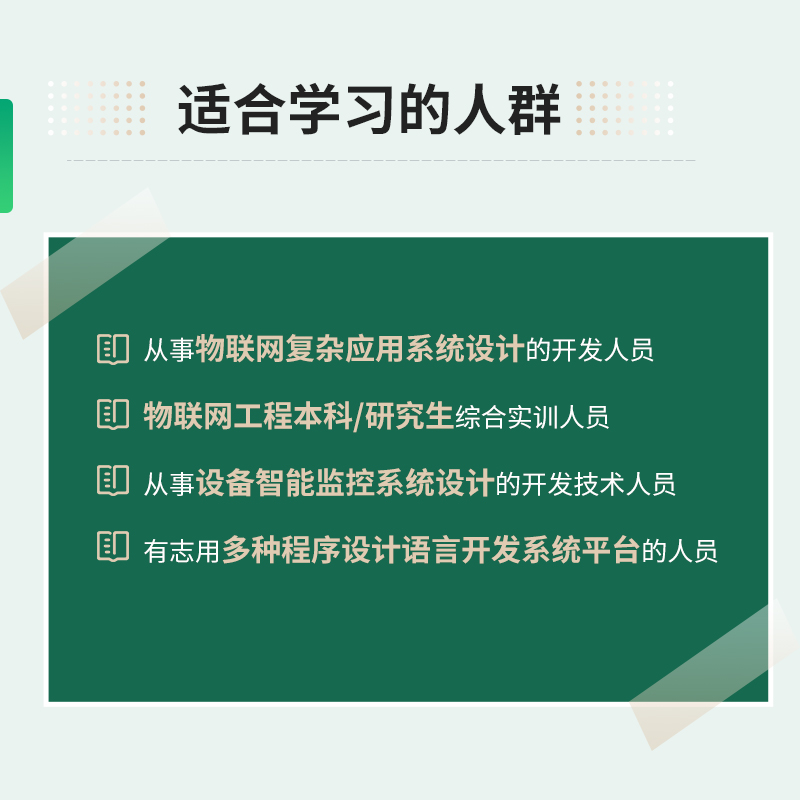 适合学习的人群

从事物联网复杂应用系统设计的开发人员

物联网工程本科/研究生综合实训人员

从事设备智能监控系统设计的开发技术人员

有志用多种程序设计语言开发系统平台的人员